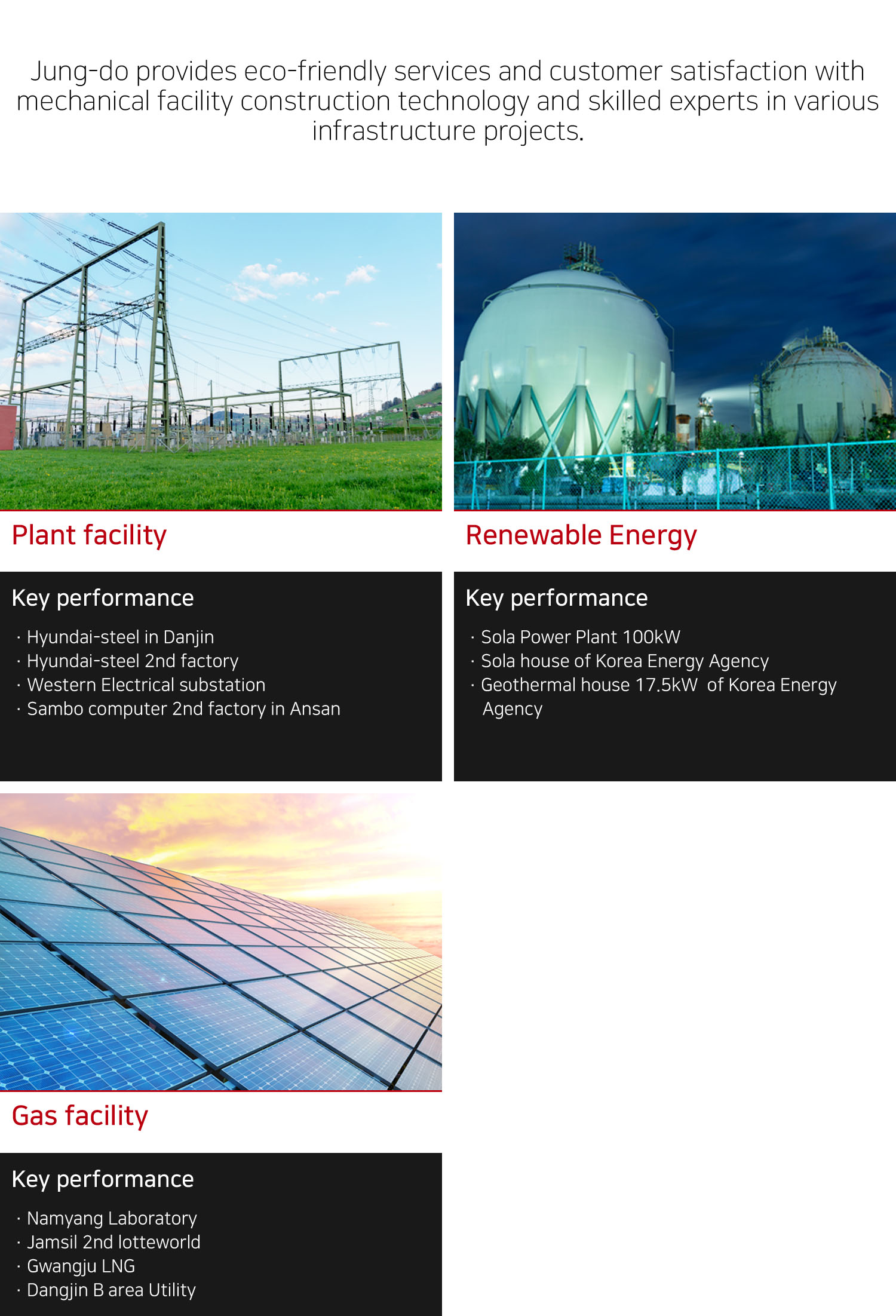 Jung-do provides eco-friendly services and customer satisfaction with mechanical facility construction technology and skilled experts in various infrastructure projects.

Plant facility

Key performance

· Hyundai-steel in Danjin
· Hyundai-steel 2nd factory
· Western Electrical substation
· Sambo computer 2nd factory in Ansan

Renewable Energy

Key performance

· Sola Power Plant 100kW
· Sola house of Korea Energy Agency
· Geothermal house 17.5kW of Korea Energy Agency

Gas facility

Key performance

· Namyang Laboratory
· Jamsil 2nd lotteworld
· Gwangju LNG
· Dangjin B area Utility